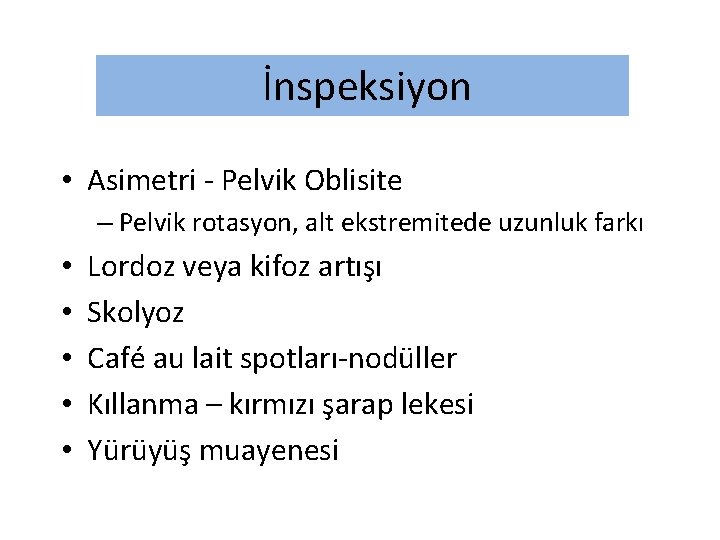 İnspeksiyon

• Asimetri - Pelvik Oblisite
– Pelvik rotasyon, alt ekstremitede uzunluk farkı
• Lordoz veya kifoz artışı
• Skolyoz
• Café au lait spotları-nodüller
• Kıllanma – kırmızı şarap lekesi
• Yürüyüş muayenesi